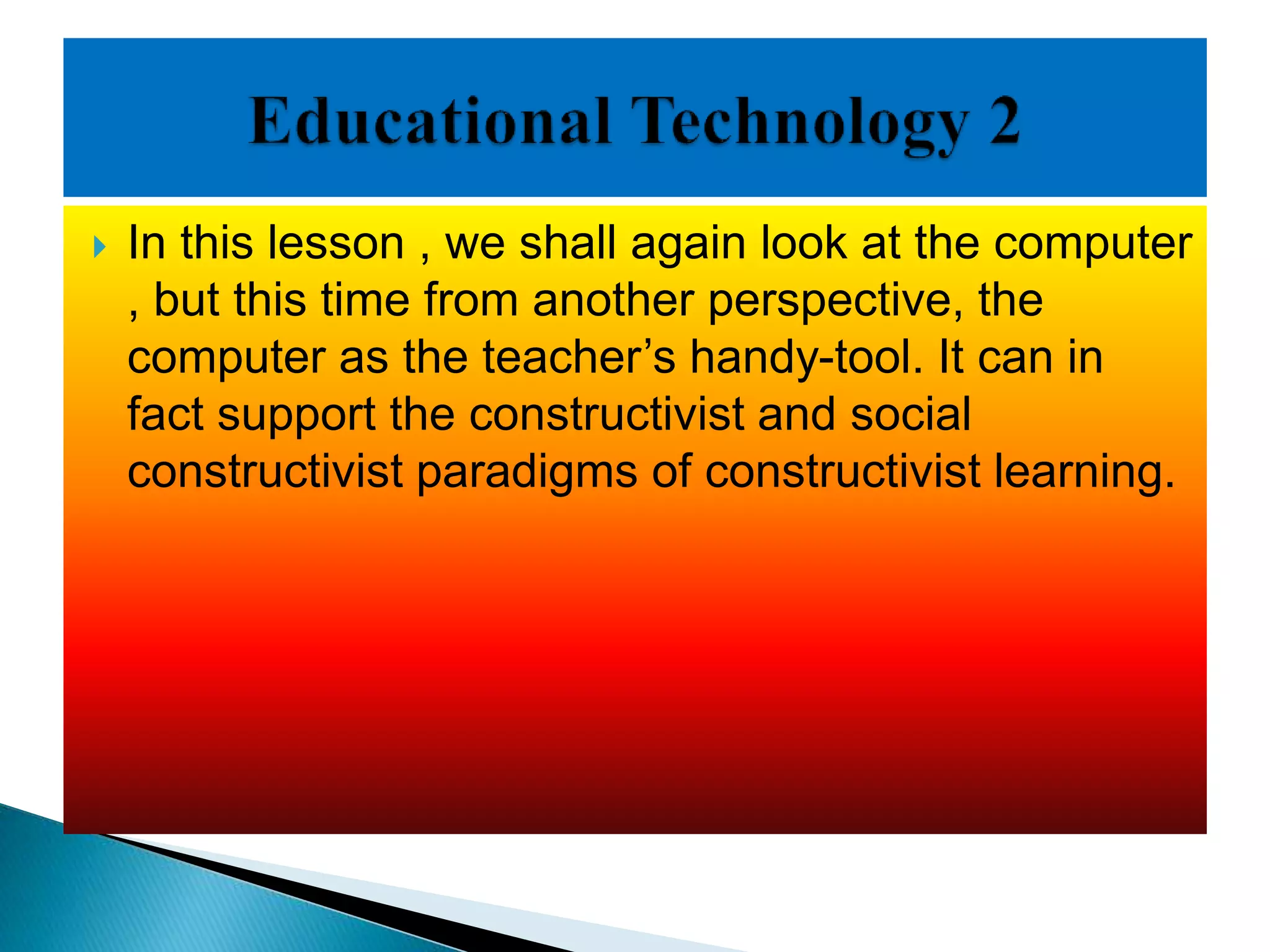 Educational Technology 2

In this lesson , we shall again look at the computer , but this time from another perspective, the computer as the teacher’s handy-tool. It can in fact support the constructivist and social constructivist paradigms of constructivist learning.